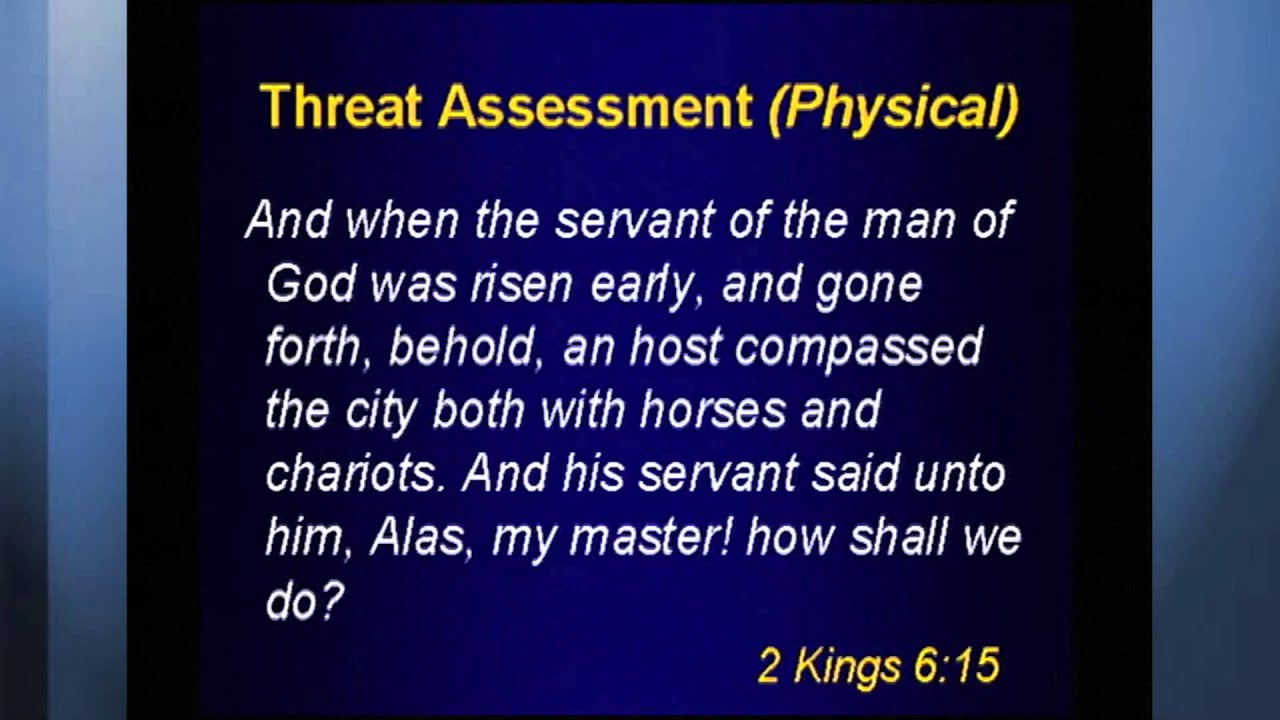 Threat Assessment (Physical)

And when the servant of the man of God was risen early, and gone forth, behold, an host compassed the city both with horses and chariots. And his servant said unto him, Alas, my master! how shall we do?

2 Kings 6:15